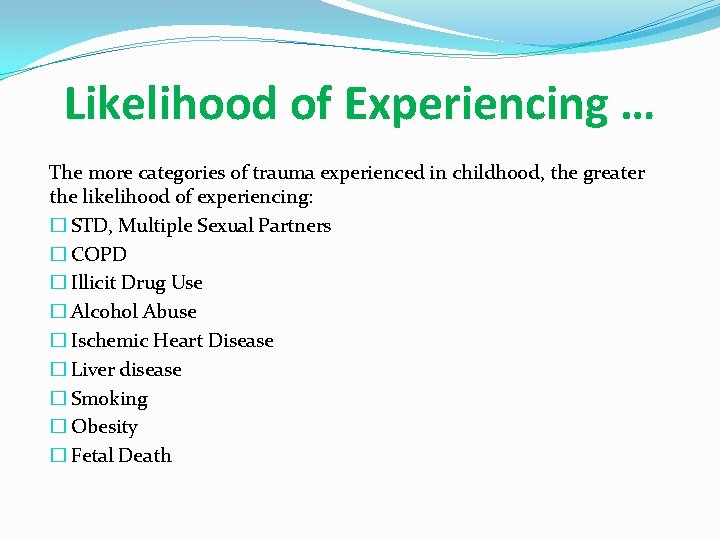 Likelihood of Experiencing …

The more categories of trauma experienced in childhood, the greater the likelihood of experiencing:

☐ STD, Multiple Sexual Partners
☐ COPD
☐ Illicit Drug Use
☐ Alcohol Abuse
☐ Ischemic Heart Disease
☐ Liver disease
☐ Smoking
☐ Obesity
☐ Fetal Death